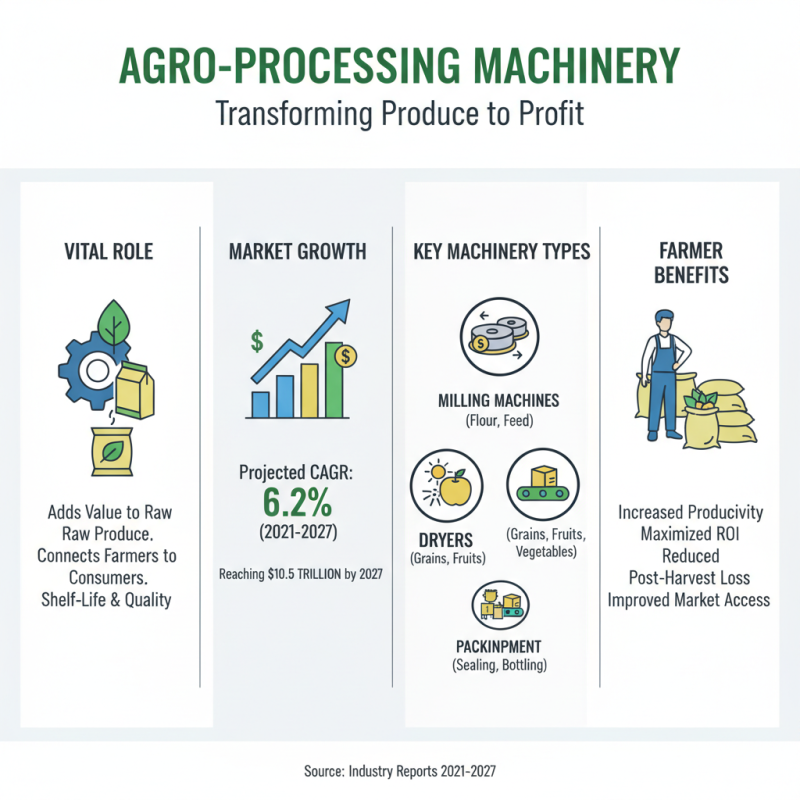 AGRO-PROCESSING MACHINERY
Transforming Produce to Profit

VITAL ROLE

Adds Value to Raw Raw Produce. Connects Farmers to Consumers. Shelf-Life & Quality

MARKET GROWTH

$

$

Projected CAGR:
6.2%
(2021-2027)

Reaching $10.5 TRILLION by 2027

KEY MACHINERY TYPES

MILLING MACHINES
(Flour, Feed)

DRYERS
(Grains, Fruits)

(Grains, Fruits, Vegetables)

PACKINPMENT
(Sealing, Bottling)

FARMER BENEFITS

Increased Producivity
Maximized ROI
Reduced
Post-Harvest Loss
Improved Market Access

Source: Industry Reports 2021-2027